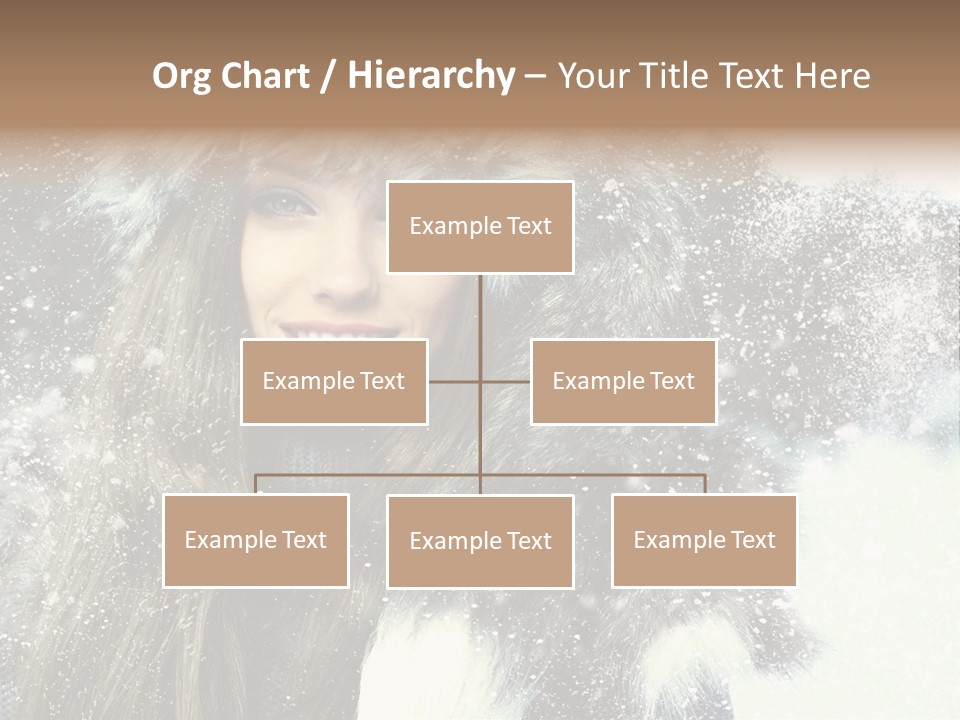 Org Chart / Hierarchy – Your Title Text Here

Example Text

Example Text

Example Text

Example Text

Example Text

Example Text